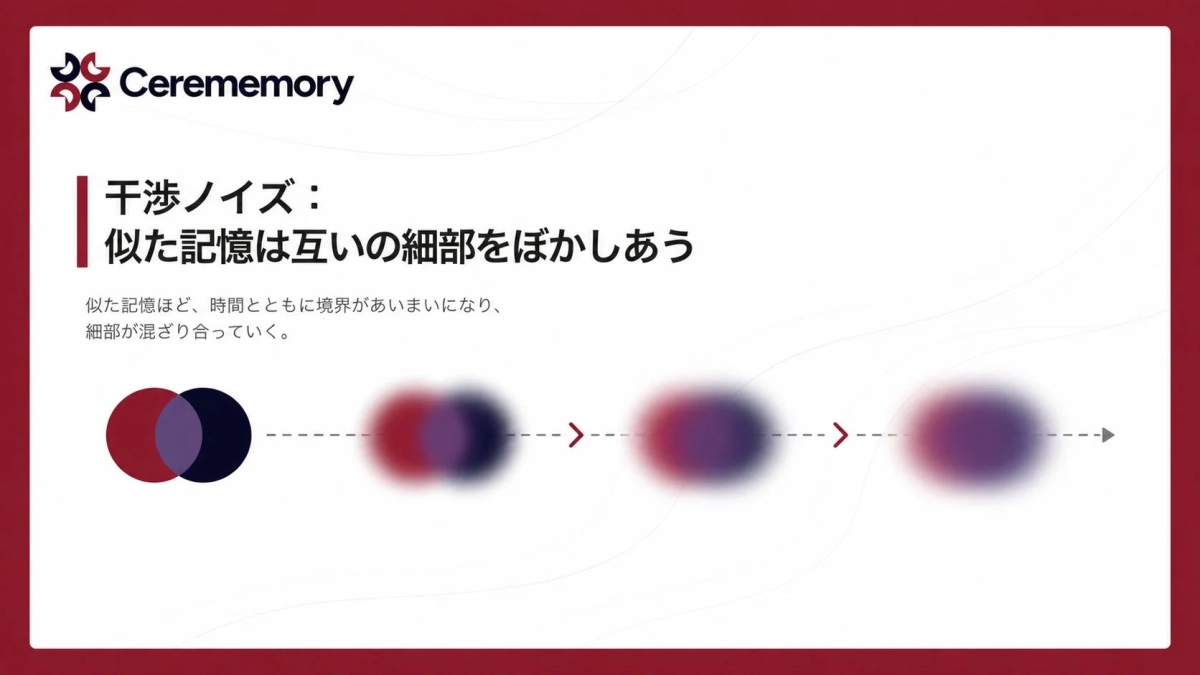 Cerememory

干渉ノイズ：
似た記憶は互いの細部をぼかしあう

似た記憶ほど、時間とともに境界があいまいになり、
細部が混ざり合っていく。